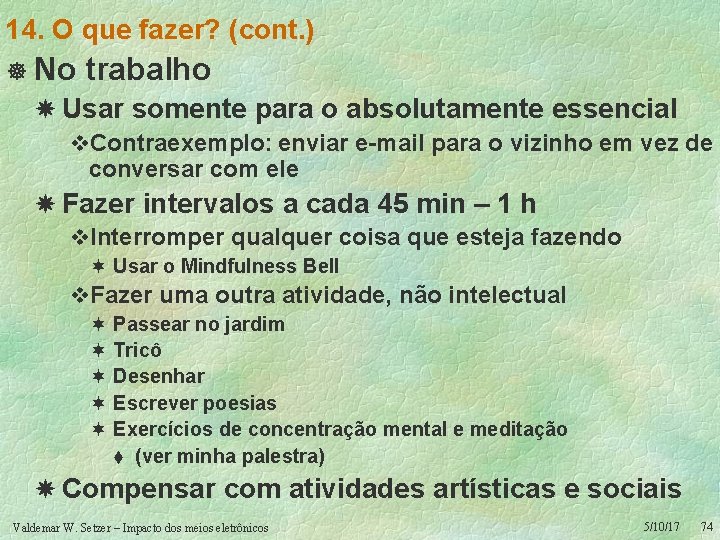 14. O que fazer? (cont.)

No trabalho

Usar somente para o absolutamente essencial

Contraexemplo: enviar e-mail para o vizinho em vez de conversar com ele

Fazer intervalos a cada 45 min – 1 h

Interromper qualquer coisa que esteja fazendo

Usar o Mindfulness Bell

Fazer uma outra atividade, não intelectual

Passear no jardim

Tricô

Desenhar

Escrever poesias

Exercícios de concentração mental e meditação

(ver minha palestra)

Compensar com atividades artísticas e sociais

Valdemar W. Setzer – Impacto dos meios eletrônicos 5/10/17 74